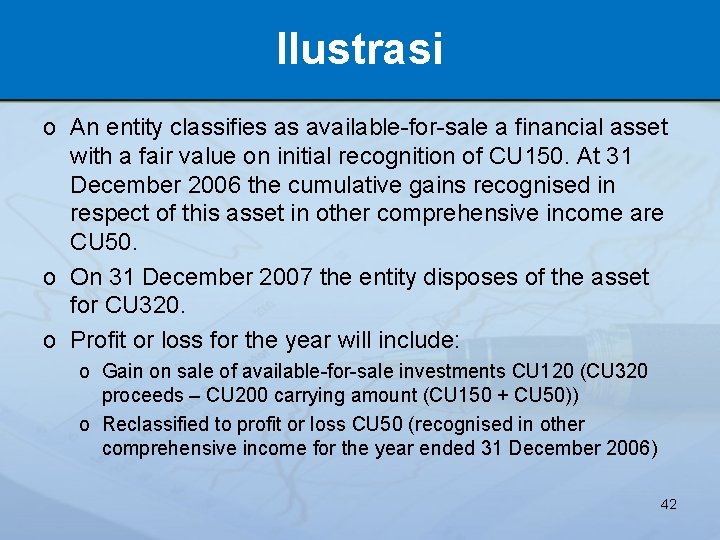 Ilustrasi

o An entity classifies as available-for-sale a financial asset with a fair value on initial recognition of CU150. At 31 December 2006 the cumulative gains recognised in respect of this asset in other comprehensive income are CU50.

o On 31 December 2007 the entity disposes of the asset for CU320.

o Profit or loss for the year will include:

o Gain on sale of available-for-sale investments CU120 (CU320 proceeds – CU200 carrying amount (CU150 + CU50))

o Reclassified to profit or loss CU50 (recognised in other comprehensive income for the year ended 31 December 2006)

42